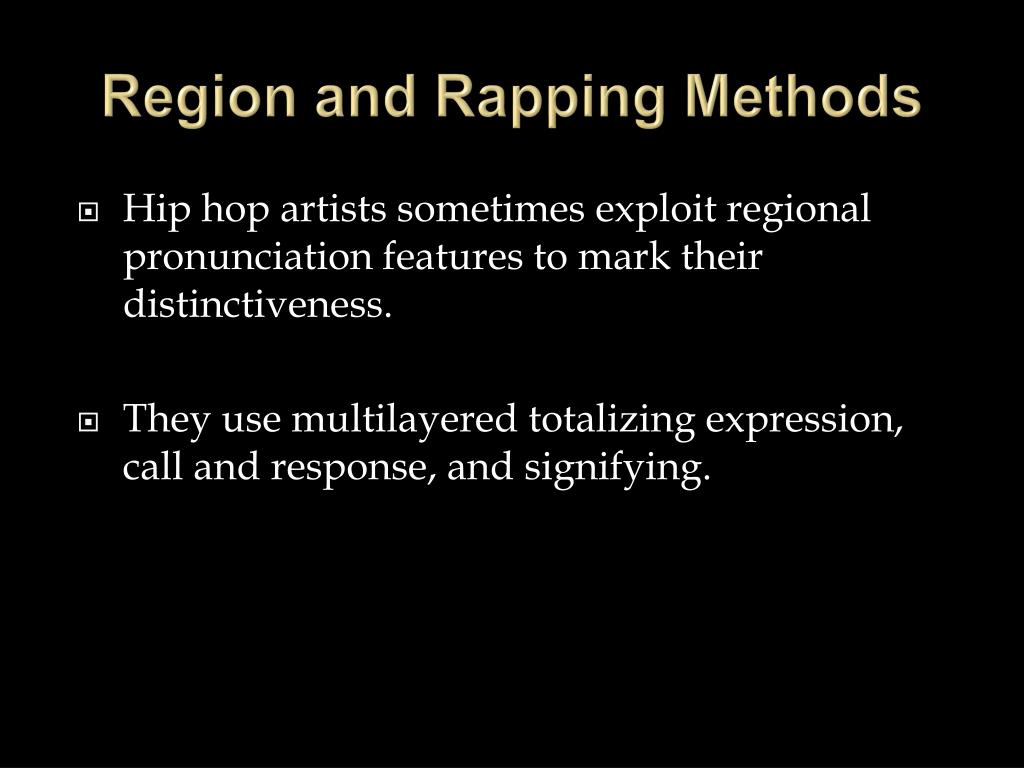 Region and Rapping Methods

Hip hop artists sometimes exploit regional pronunciation features to mark their distinctiveness.

They use multilayered totalizing expression, call and response, and signifying.